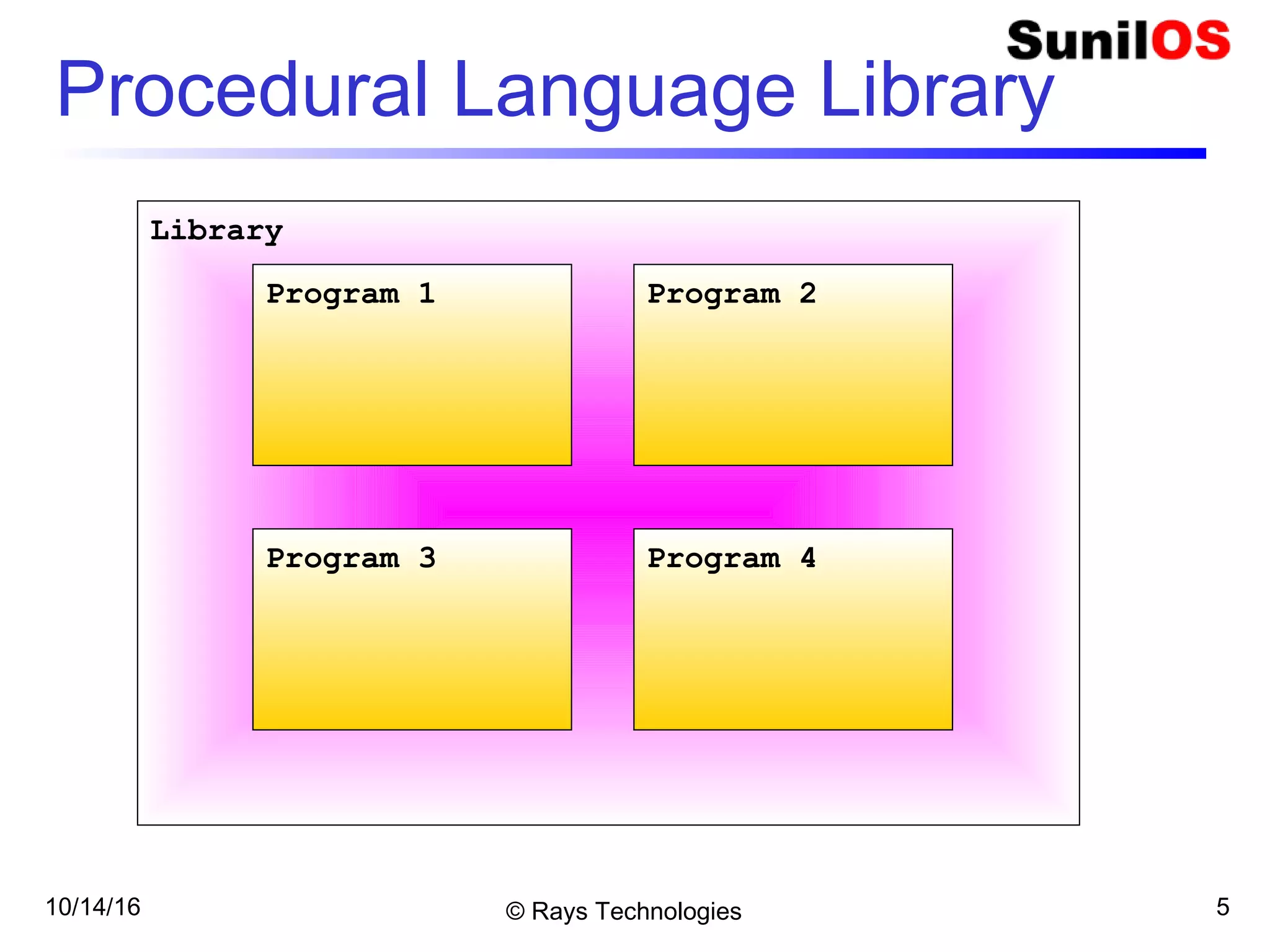 SunilOS

Procedural Language Library

Library

Program 1

Program 2

Program 3

Program 4

10/14/16

© Rays Technologies

5